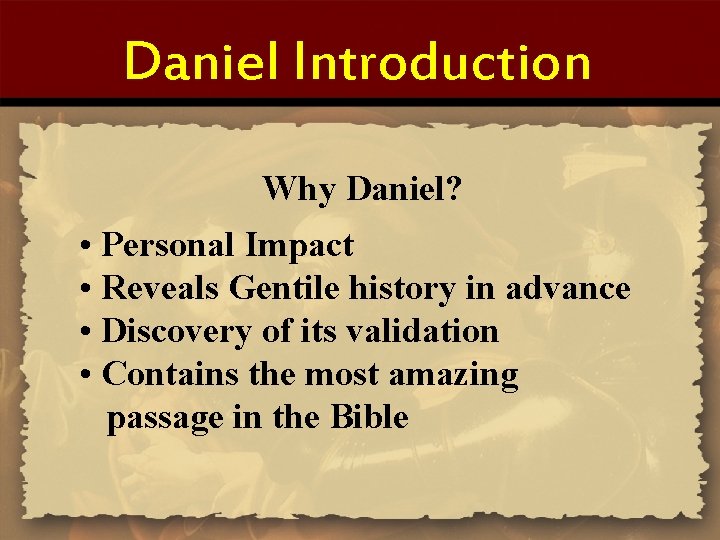 Daniel Introduction

Why Daniel?

• Personal Impact
• Reveals Gentile history in advance
• Discovery of its validation
• Contains the most amazing passage in the Bible